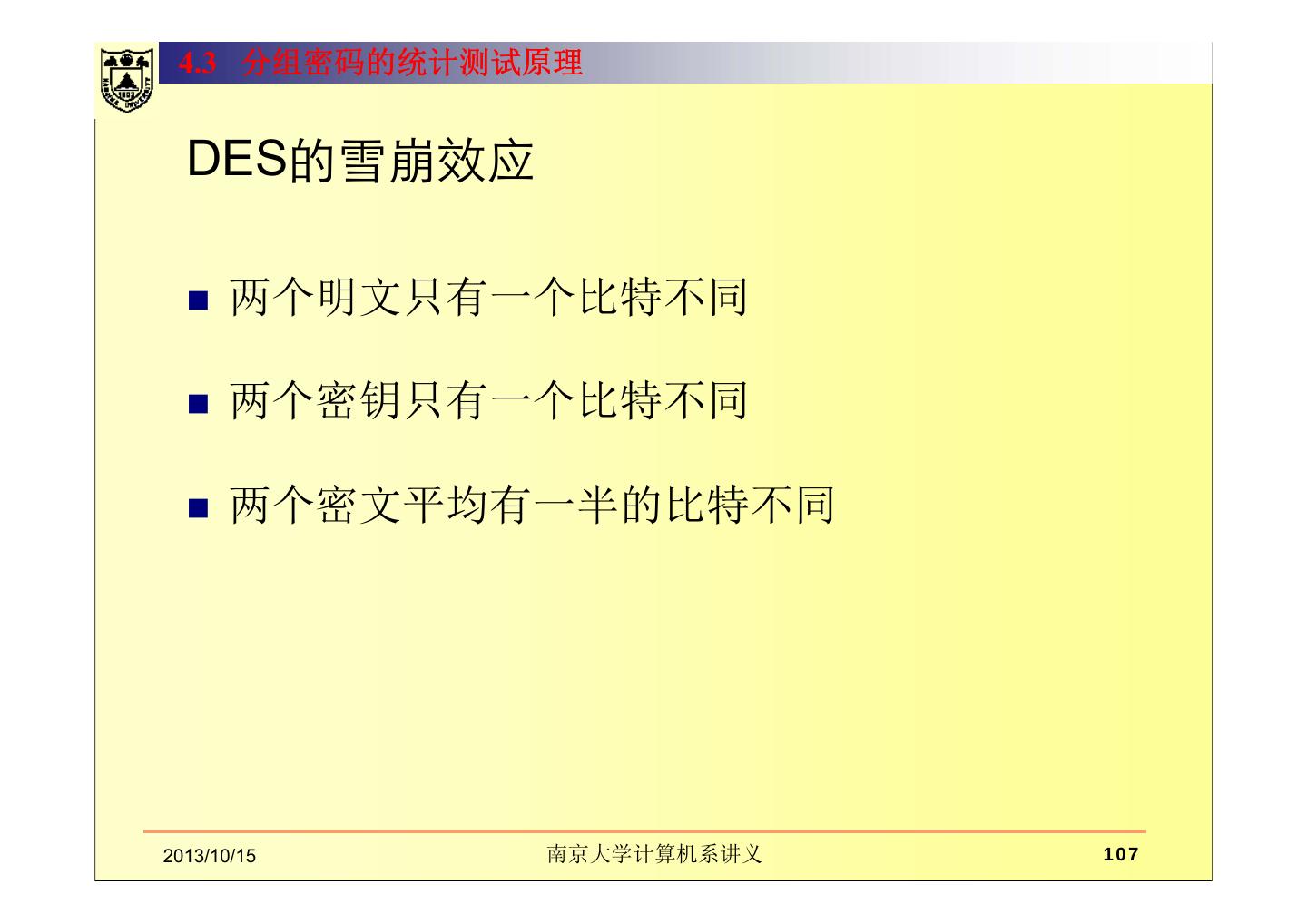 4.3 分组密码的统计测试原理

DES的雪崩效应

■ 两个明文只有一个比特不同

■ 两个密钥只有一个比特不同

■ 两个密文平均有一半的比特不同

2013/10/15

南京大学计算机系讲义

107